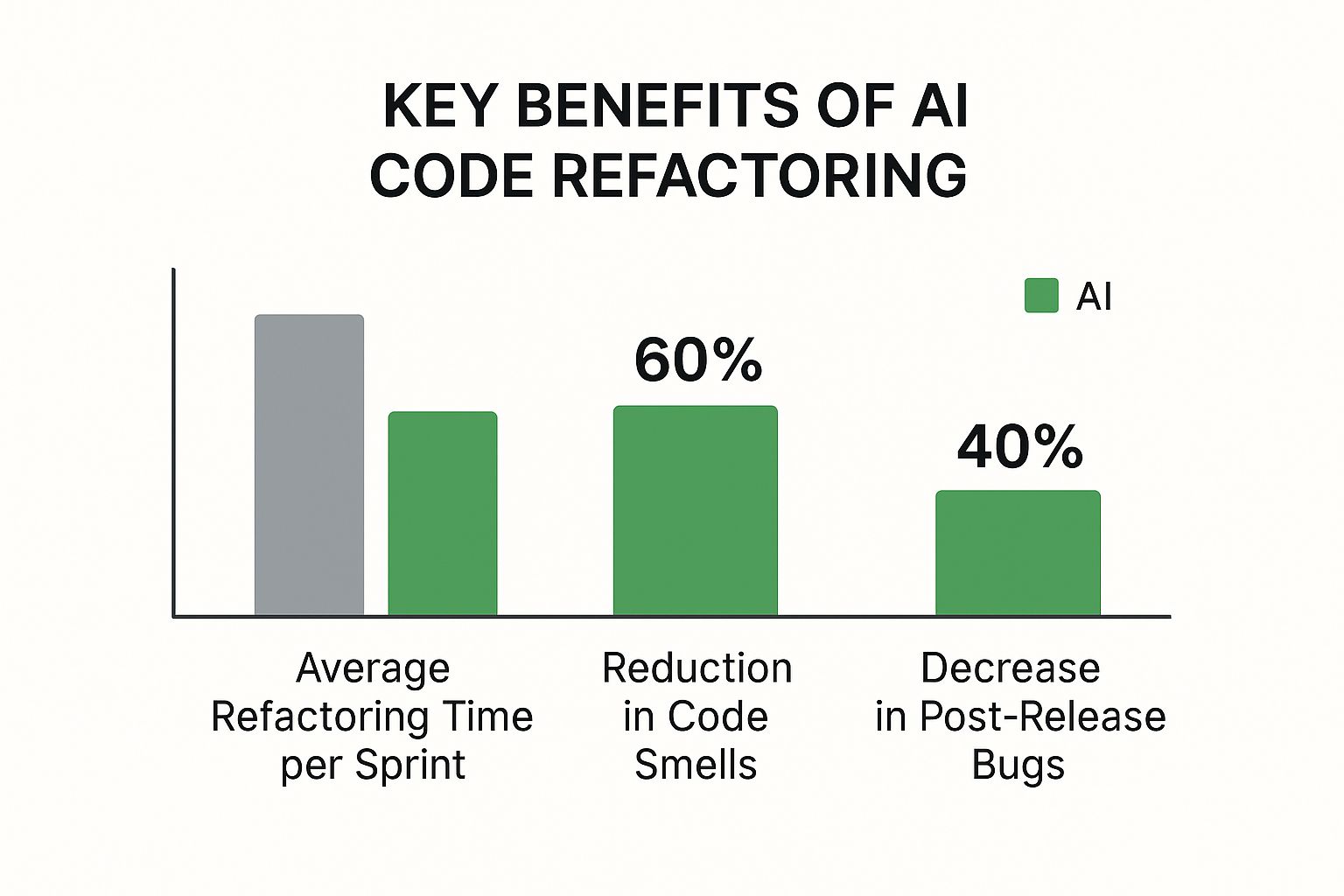 KEY BENEFITS OF AI CODE REFACTORING

AI

60%

40%

Average Refactoring Time per Sprint

Reduction in Code Smells

Decrease in Post-Release Bugs